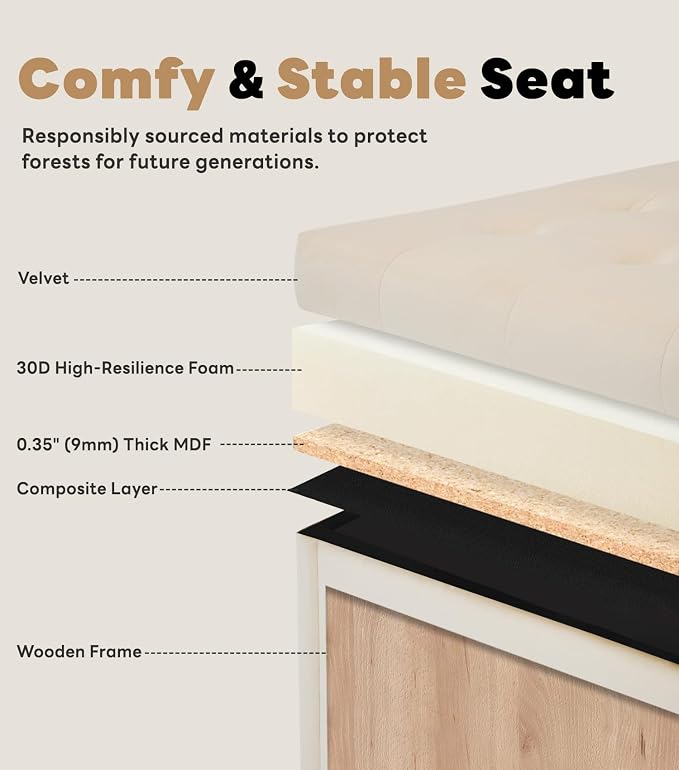 Comfy & Stable Seat

Responsibly sourced materials to protect forests for future generations.

Velvet

30D High-Resilience Foam

0.35" (9mm) Thick MDF

Composite Layer

Wooden Frame